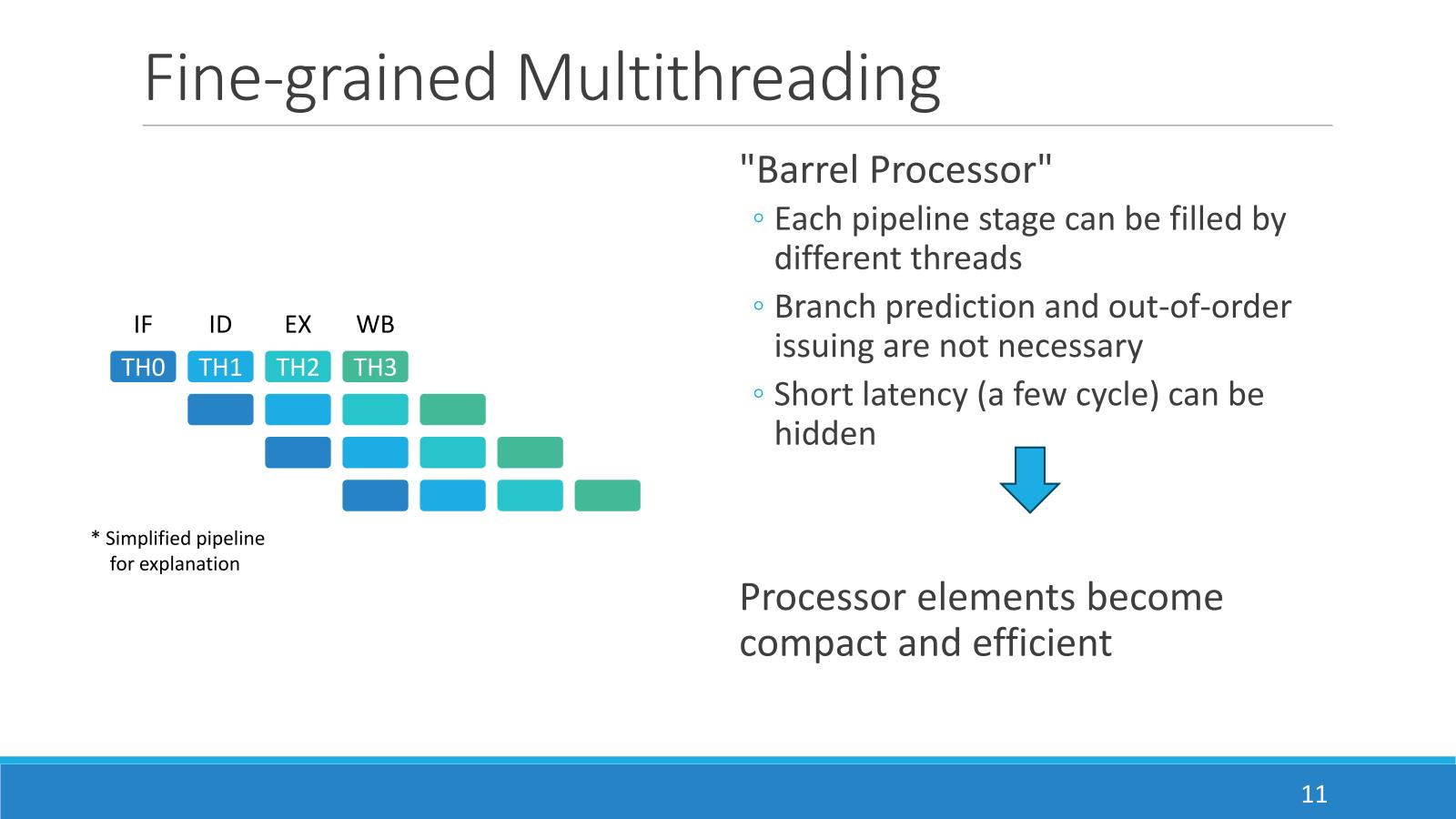 Fine-grained Multithreading

IF ID EX WB

TH0 TH1 TH2 TH3

* Simplified pipeline for explanation

"Barrel Processor"

◦ Each pipeline stage can be filled by different threads

◦ Branch prediction and out-of-order issuing are not necessary

◦ Short latency (a few cycle) can be hidden

Processor elements become compact and efficient

11